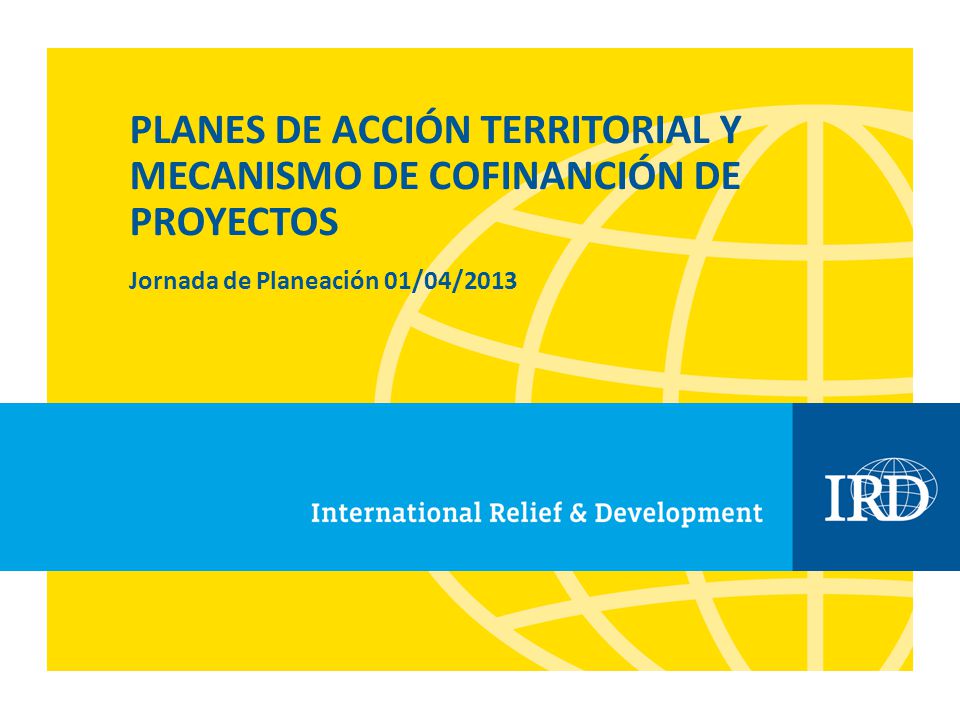 PLANES DE ACCIÓN TERRITORIAL Y MECANISMO DE COFINANCIÓN DE PROYECTOS

Jornada de Planeación 01/04/2013

International Relief & Development

IRD